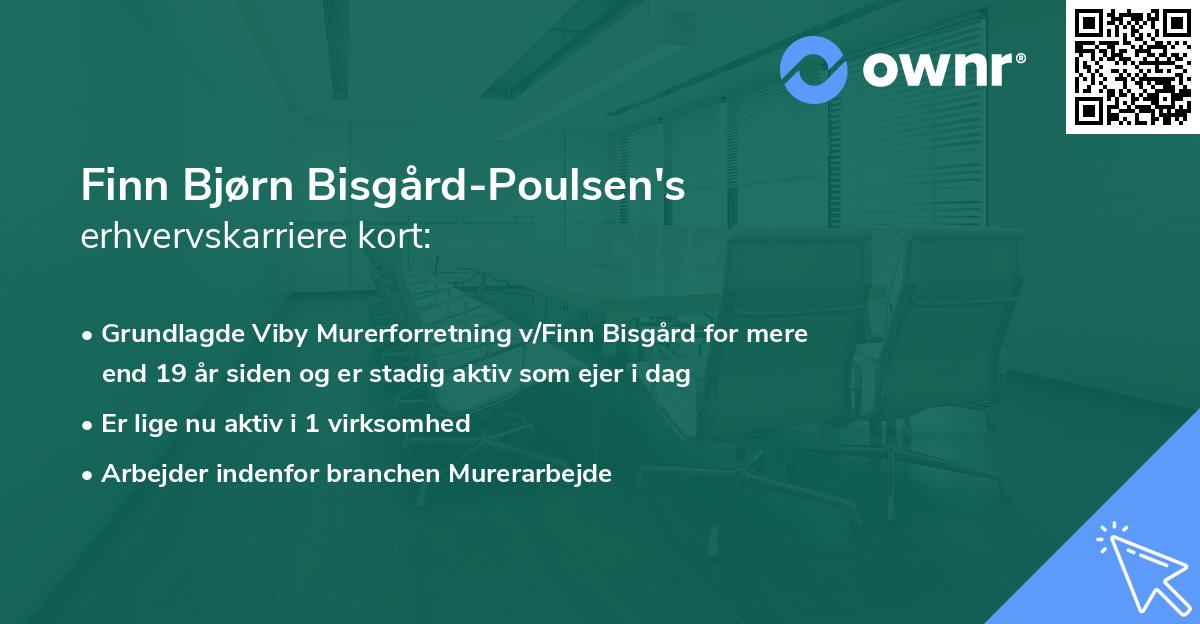 ownr®

Finn Bjørn Bisgård-Poulsen's
erhvervskarriere kort:

• Grundlagde Viby Murerforretning v/Finn Bisgård for mere end 19 år siden og er stadig aktiv som ejer i dag
• Er lige nu aktiv i 1 virksomhed
• Arbejder indenfor branchen Murerarbejde